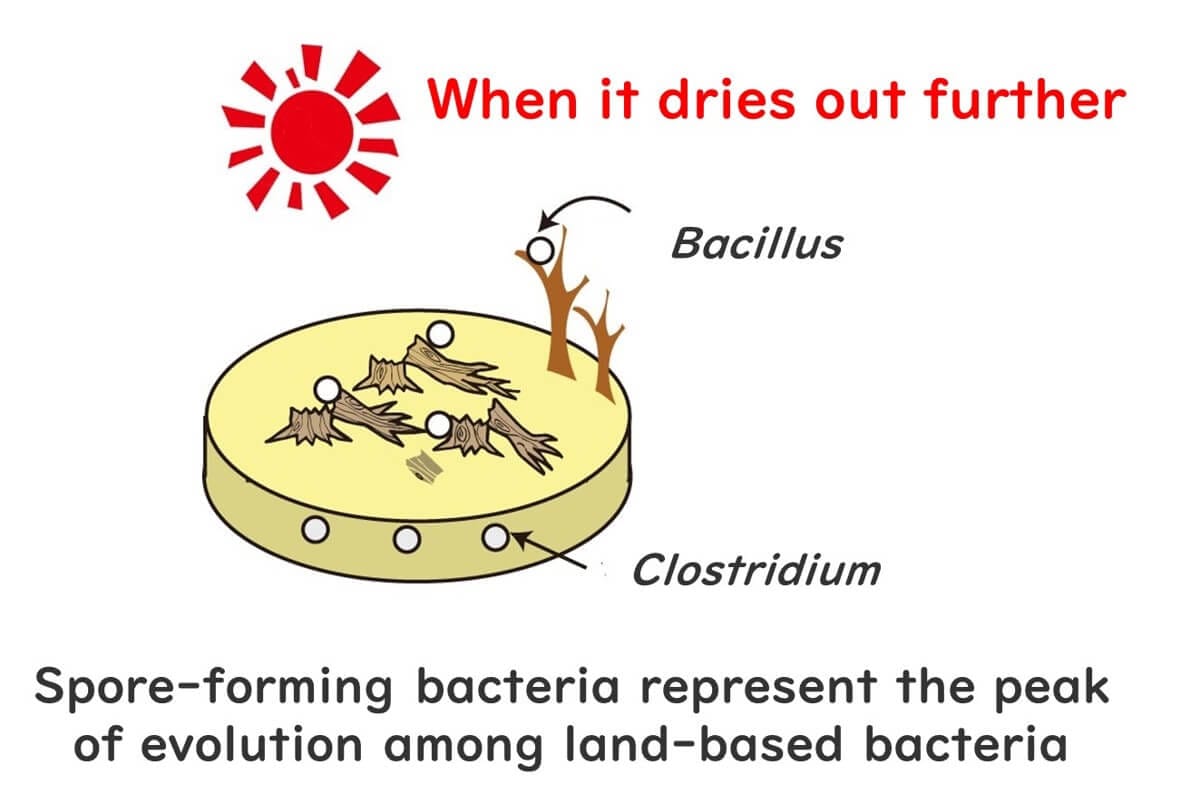 When it dries out further

Bacillus

Clostridium

Spore-forming bacteria represent the peak of evolution among land-based bacteria